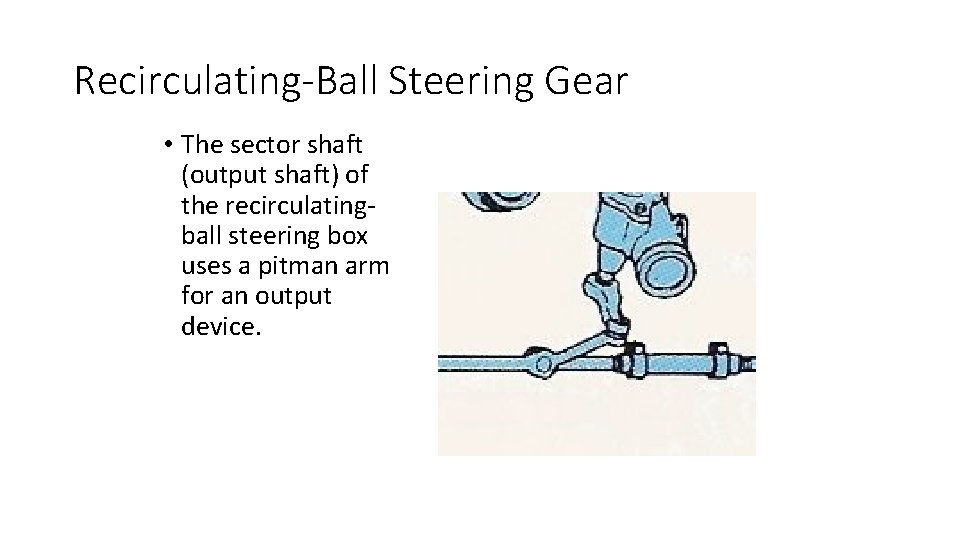 Recirculating-Ball Steering Gear

• The sector shaft (output shaft) of the recirculating-ball steering box uses a pitman arm for an output device.